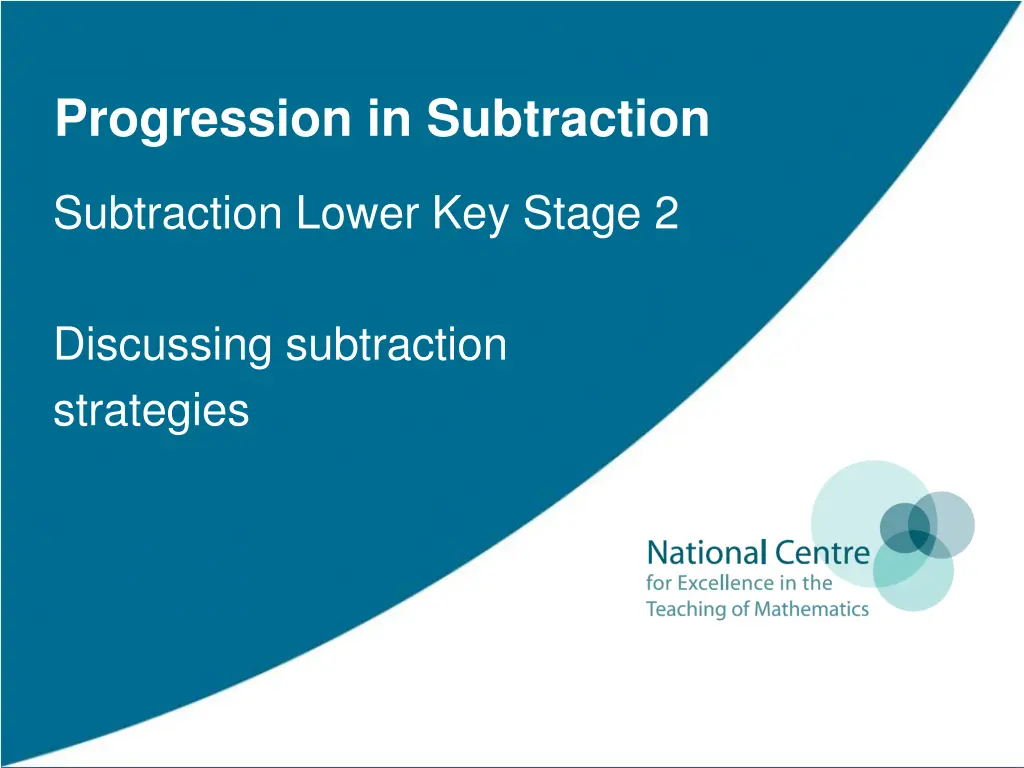 Progression in Subtraction

Subtraction Lower Key Stage 2

Discussing subtraction strategies

National Centre
for Excellence in the
Teaching of Mathematics